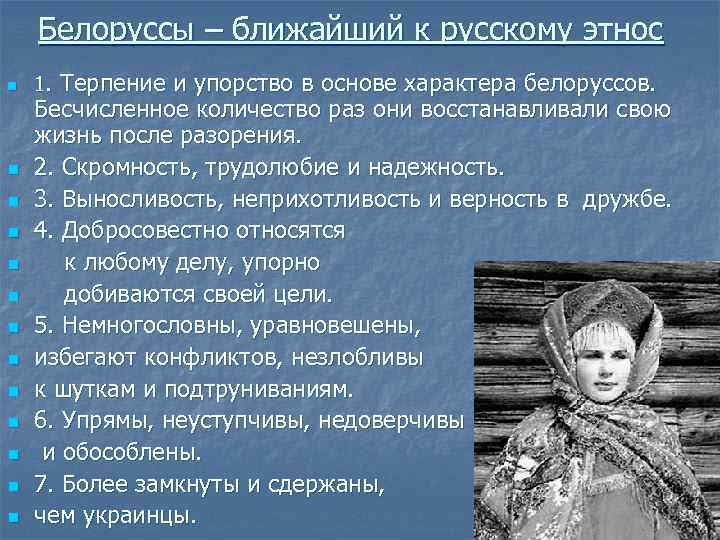 Белоруссы – ближайший к русскому этнос

1. Терпение и упорство в основе характера белоруссов. Бесчисленное количество раз они восстанавливали свою жизнь после разорения.

2. Скромность, трудолюбие и надежность.

3. Выносливость, неприхотливость и верность в дружбе.

4. Добросовестно относятся

к любому делу, упорно

добиваются своей цели.

5. Немногословны, уравновешены,

избегают конфликтов, незлобливы

к шуткам и подтруниваниям.

6. Упрямы, неуступчивы, недоверчивы

и обособлены.

7. Более замкнуты и сдержаны,

чем украинцы.